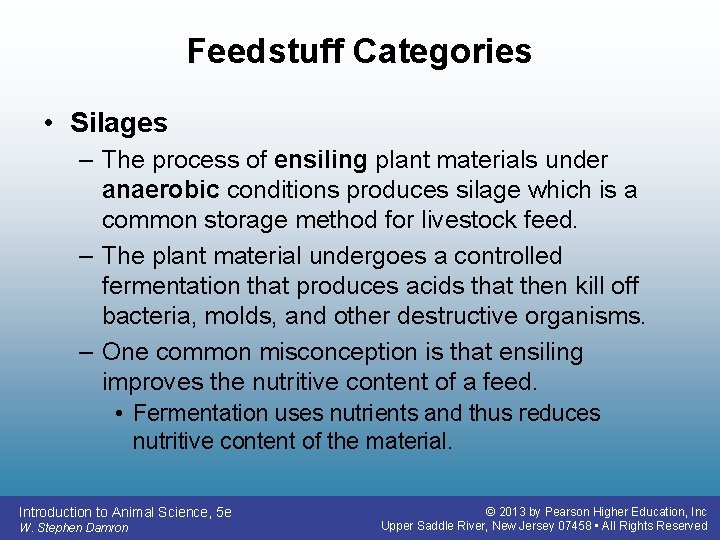 Feedstuff Categories

• Silages
– The process of ensiling plant materials under anaerobic conditions produces silage which is a common storage method for livestock feed.
– The plant material undergoes a controlled fermentation that produces acids that then kill off bacteria, molds, and other destructive organisms.
– One common misconception is that ensiling improves the nutritive content of a feed.
• Fermentation uses nutrients and thus reduces nutritive content of the material.

Introduction to Animal Science, 5e
W. Stephen Damron

© 2013 by Pearson Higher Education, Inc
Upper Saddle River, New Jersey 07458 • All Rights Reserved